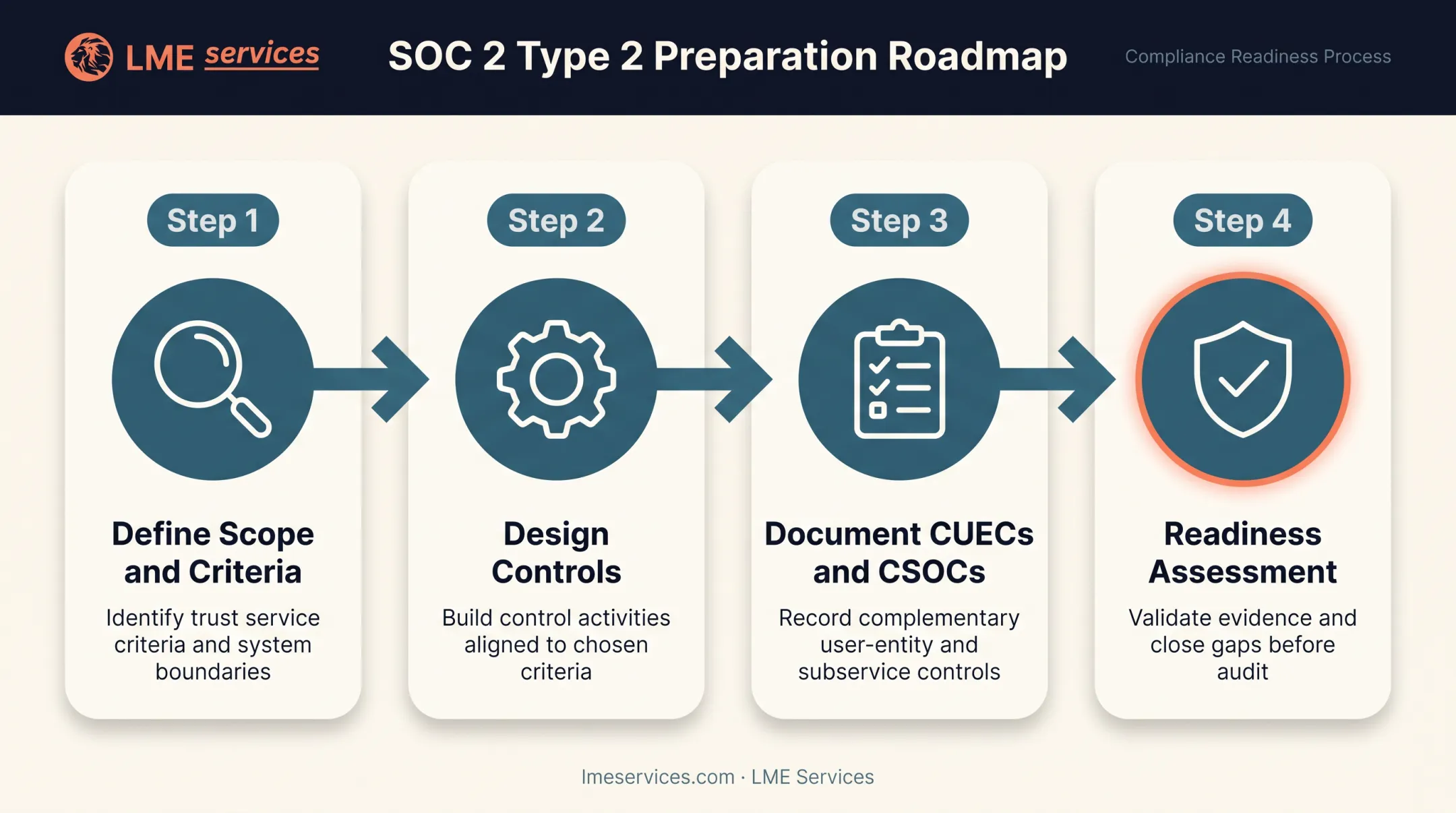 LME services

SOC 2 Type 2 Preparation Roadmap

Compliance Readiness Process

Step 1

Define Scope and Criteria

Identify trust service criteria and system boundaries

Step 2

Design Controls

Build control activities aligned to chosen criteria

Step 3

Document CUECs and CSOCs

Record complementary user-entity and subservice controls

Step 4

Readiness Assessment

Validate evidence and close gaps before audit

lmeservices.com · LME Services